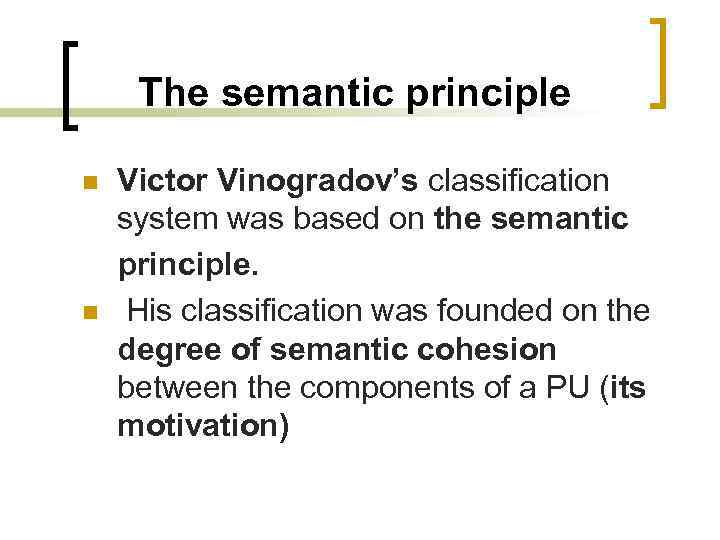 The semantic principle

Victor Vinogradov's classification system was based on the semantic principle.

His classification was founded on the degree of semantic cohesion between the components of a PU (its motivation)